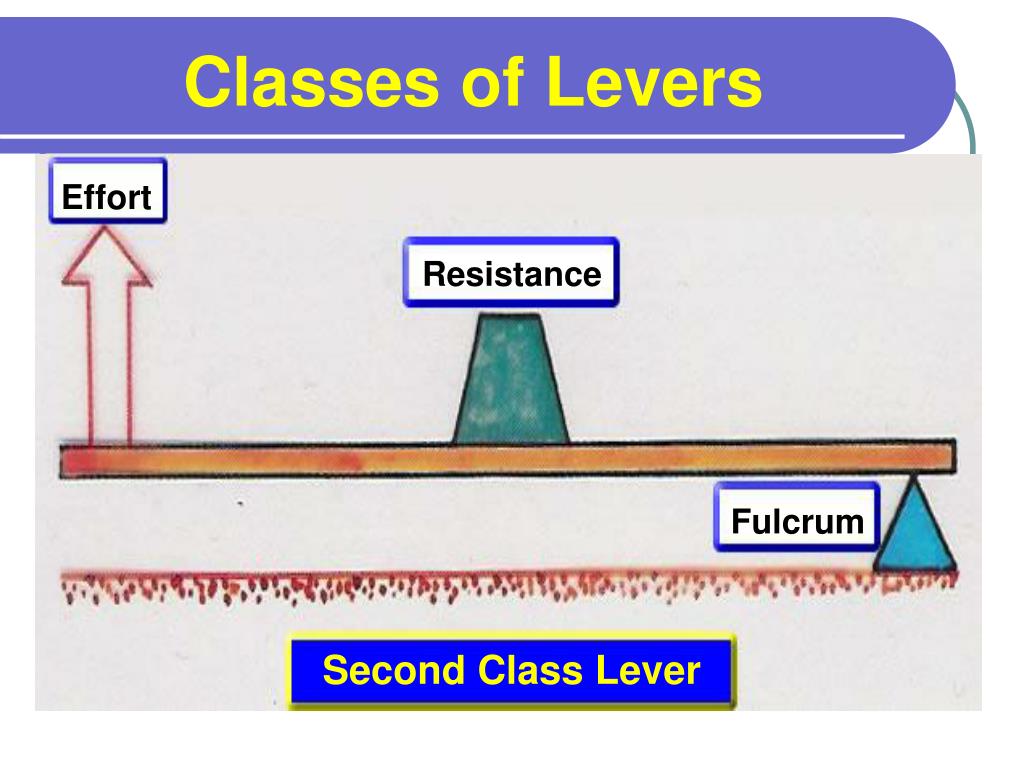 Classes of Levers

Effort

Resistance

Fulcrum

Second Class Lever